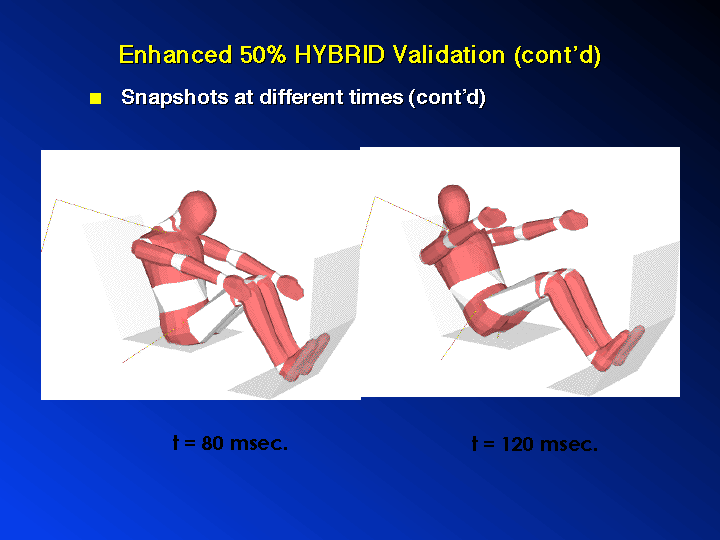 Enhanced 50% HYBRID Validation (cont'd)

■ Snapshots at different times (cont'd)

t = 80 msec.

t = 120 msec.